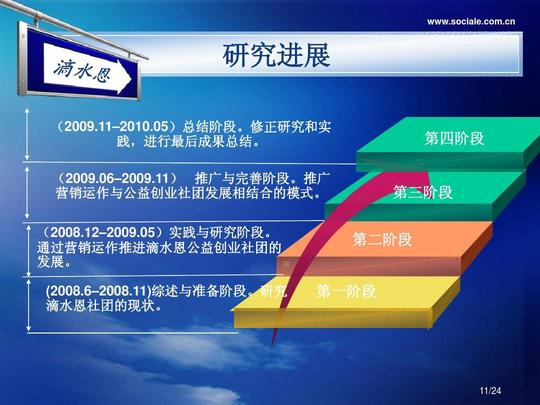 www.sociale.com.cn

滴水恩

研究进展

（2009.11–2010.05）总结阶段。修正研究和实践，进行最后成果总结。

（2009.06–2009.11） 推广与完善阶段。推广营销运作与公益创业社团发展相结合的模式。

（2008.12–2009.05）实践与研究阶段。通过营销运作推进滴水恩公益创业社团的发展。

(2008.6–2008.11)综述与准备阶段。研究滴水恩社团的现状。

第四阶段

第三阶段

第二阶段

第一阶段

11/24